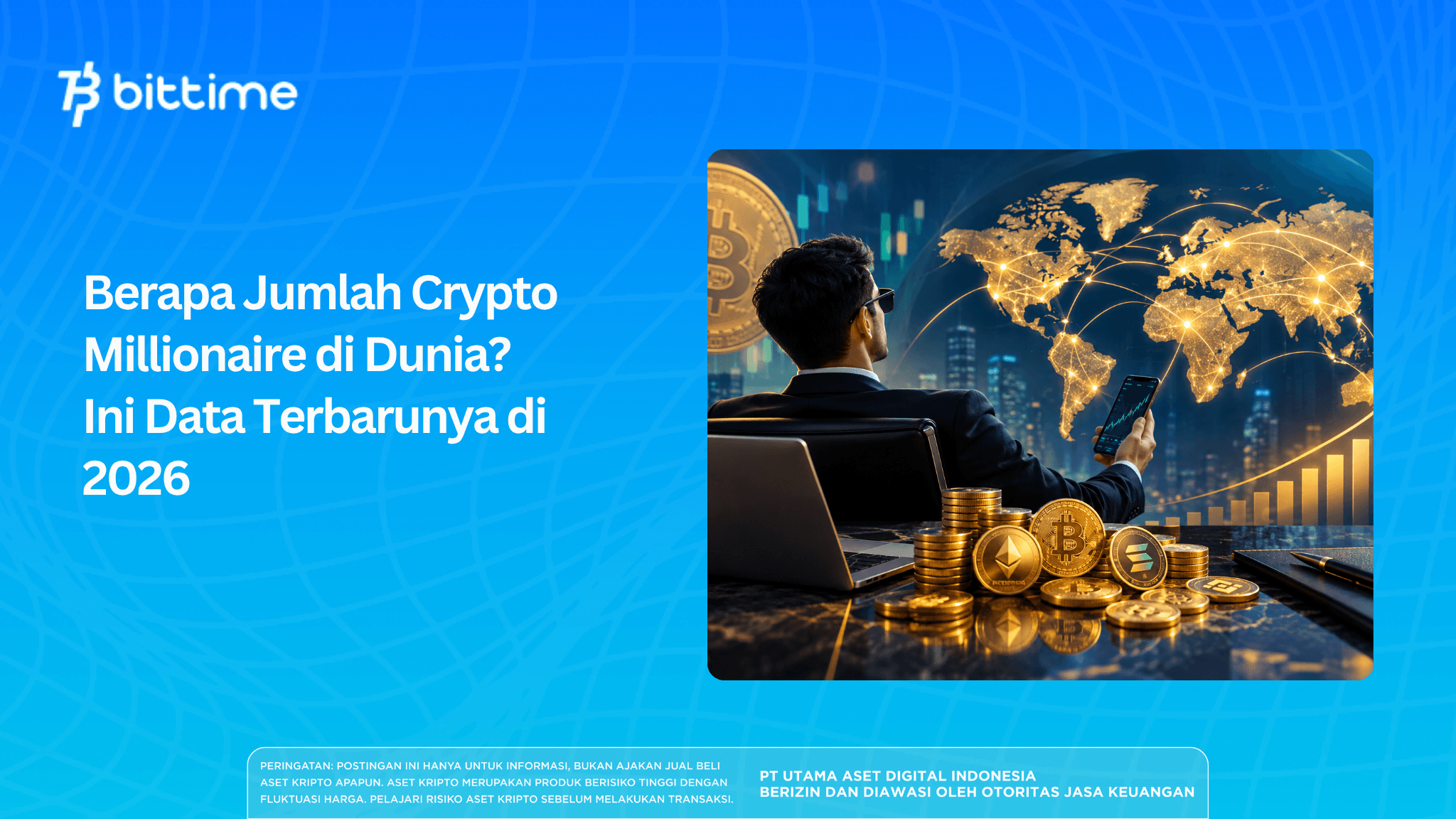 bittime

Berapa Jumlah Crypto Millionaire di Dunia? Ini Data Terbarunya di 2026

PERINGATAN: POSTINGAN INI HANYA UNTUK INFORMASI, BUKAN AJAKAN JUAL BELI ASET KRIPTO APAPUN. ASET KRIPTO MERUPAKAN PRODUK BERISIKO TINGGI DENGAN FLUKTUASI HARGA. PELAJARI RISIKO ASET KRIPTO SEBELUM MELAKUKAN TRANSAKSI.

PT UTAMA ASET DIGITAL INDONESIA
BERIZIN DAN DIAWASI OLEH OTORITAS JASA KEUANGAN